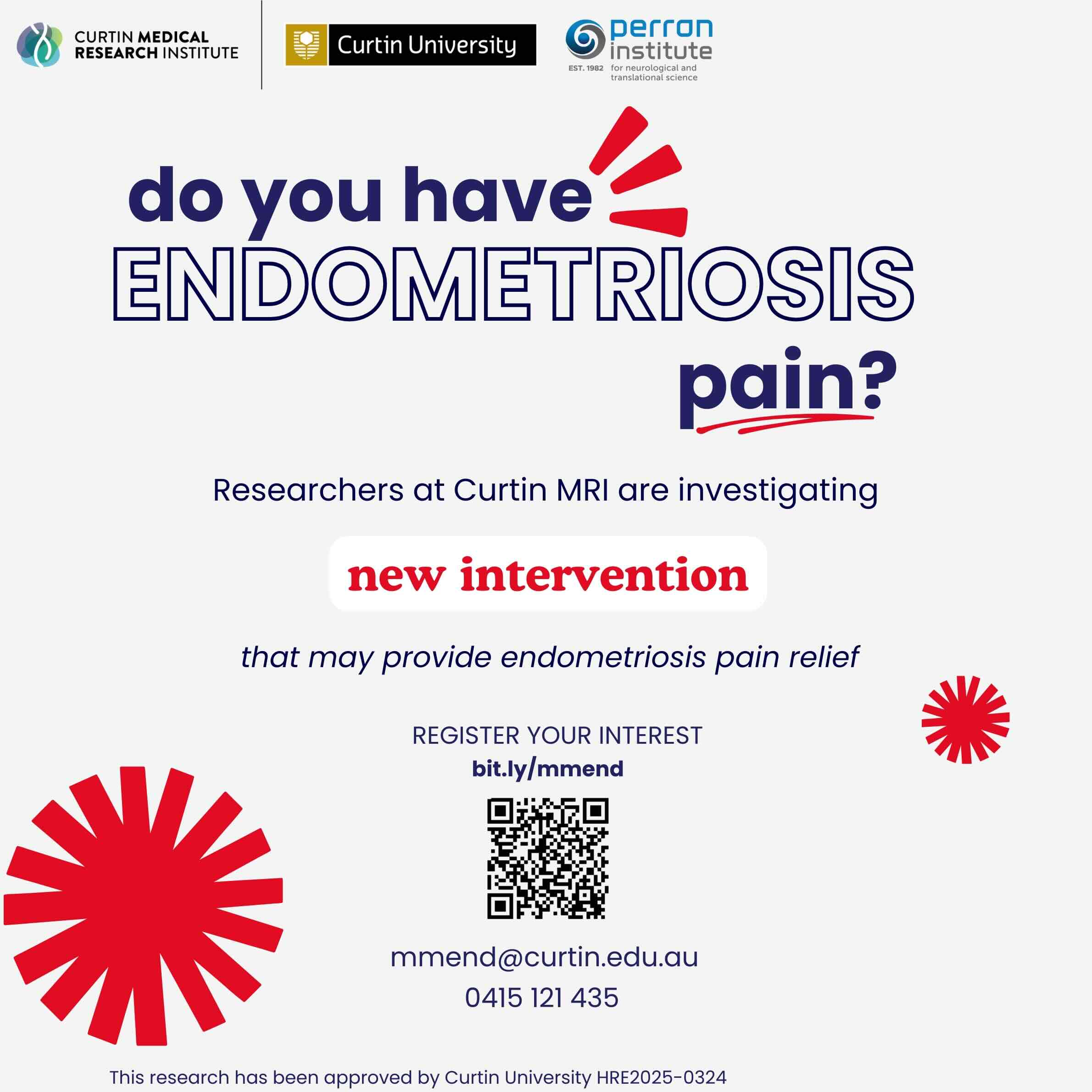 CURTIN MEDICAL RESEARCH INSTITUTE

Curtin University

perron institute
EST. 1982 for neurological and translational science

do you have ENDOMETRIOSIS pain?

Researchers at Curtin MRI are investigating

new intervention

that may provide endometriosis pain relief

REGISTER YOUR INTEREST
bit.ly/mmend

mmend@curtin.edu.au
0415 121 435

This research has been approved by Curtin University HRE2025-0324